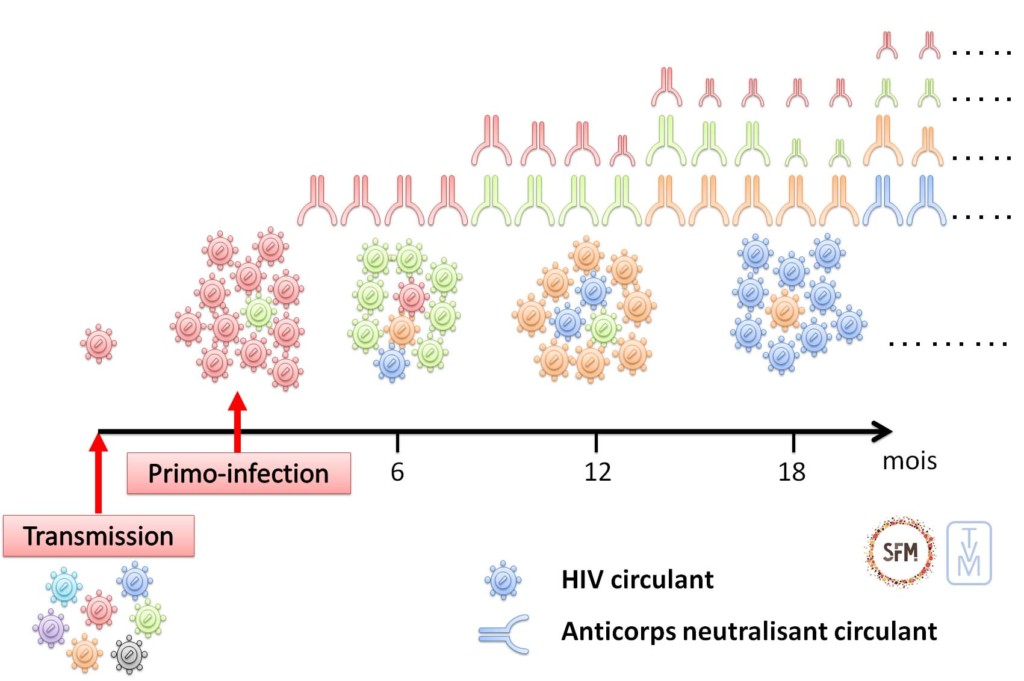 Primo-infection

6

12

18

mois

Transmission

SFM

TVM

HIV circulant

Anticorps neutralisant circulant